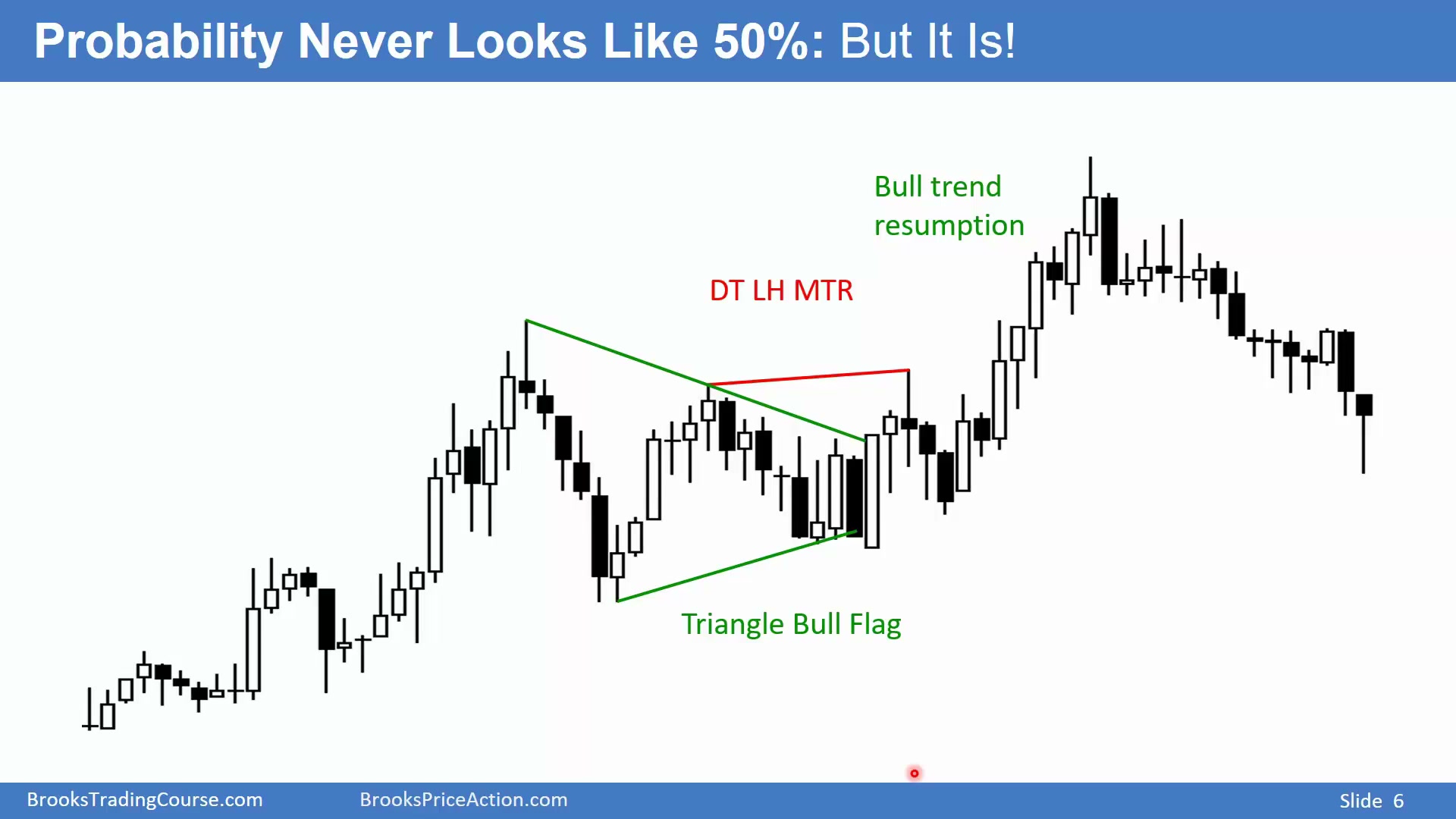 Probability Never Looks Like 50%: But It Is!

Bull trend resumption

DT LH MTR

Triangle Bull Flag

BrooksTradingCourse.com BrooksPriceAction.com Slide 6